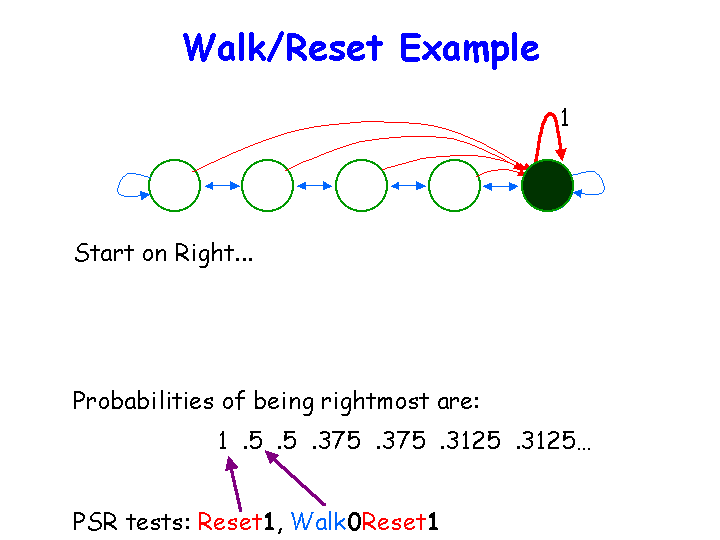 Walk/Reset Example

1

Start on Right...

Probabilities of being rightmost are:

1 .5 .5 .375 .375 .3125 .3125...

PSR tests: Reset1, Walk0Reset1